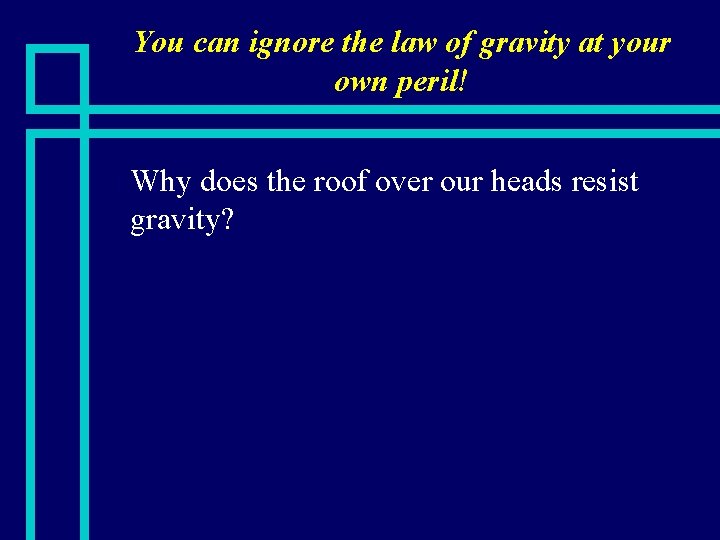 You can ignore the law of gravity at your own peril!

Why does the roof over our heads resist gravity?